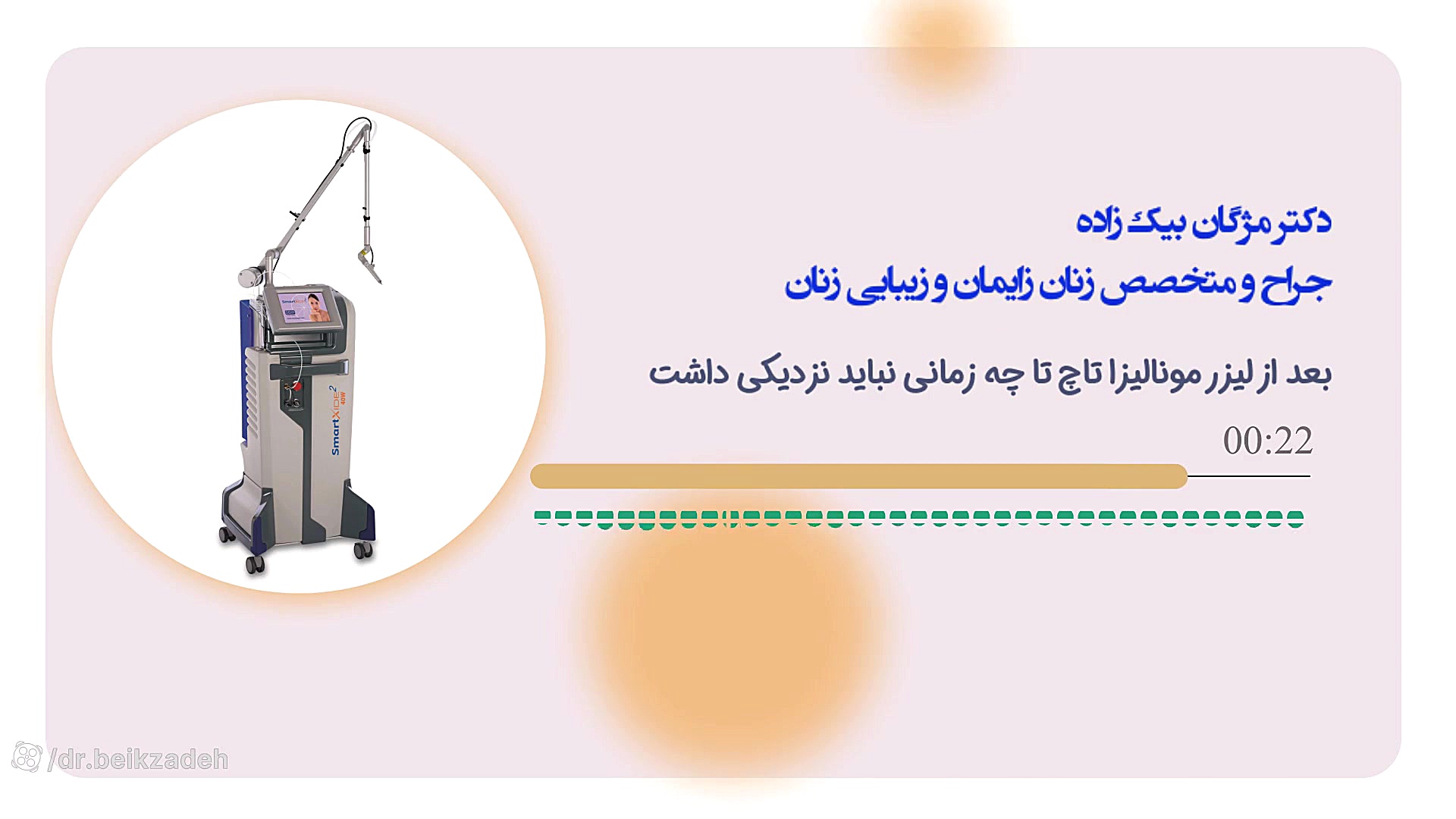 دکتر مژگان بیک زاده
جراح و متخصص زنان زایمان و زیبایی زنان

بعد از لیزر مونالیزا تاچ تا چه زمانی نباید نزدیکی داشت

00:22

SmartXide² 40W

/dr.beikzadeh